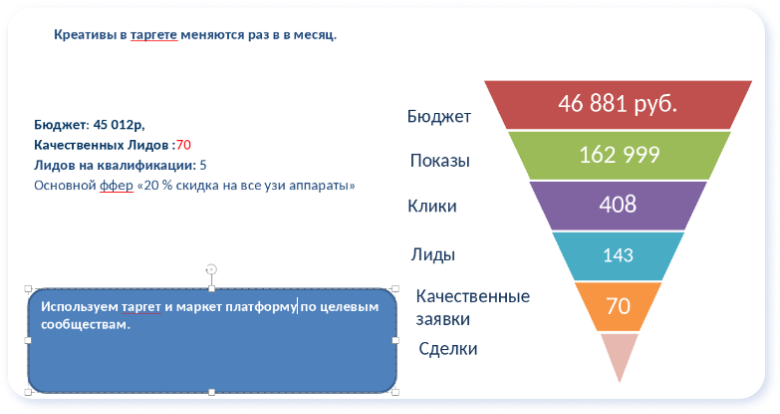 Креативы в таргете меняются раз в в месяц.

Бюджет: 45 012р,
Качественных Лидов :70
Лидов на квалификации: 5
Основной ффер «20 % скидка на все узи аппараты»

Используем таргет и маркет платформу по целевым сообществам.

Бюджет
46 881 руб.
Показы
162 999
Клики
408
Лиды
143
Качественные заявки
70
Сделки